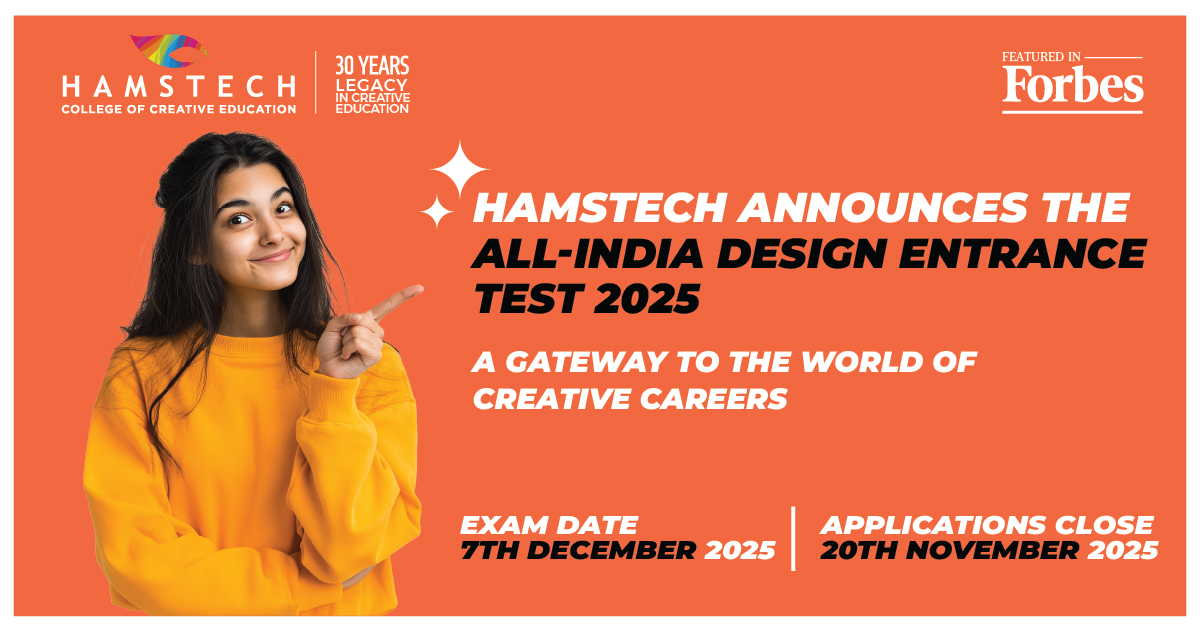 HAMSTECH
COLLEGE OF CREATIVE EDUCATION

30 YEARS
LEGACY
IN CREATIVE
EDUCATION

FEATURED IN
Forbes

HAMSTECH ANNOUNCES THE ALL-INDIA DESIGN ENTRANCE TEST 2025

A GATEWAY TO THE WORLD OF CREATIVE CAREERS

EXAM DATE
7TH DECEMBER 2025

APPLICATIONS CLOSE
20TH NOVEMBER 2025